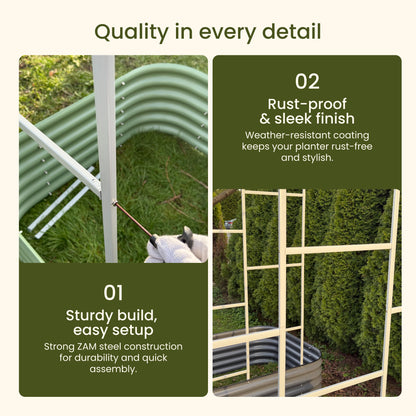 Quality in every detail

01
Sturdy build, easy setup
Strong ZAM steel construction for durability and quick assembly.

02
Rust-proof & sleek finish
Weather-resistant coating keeps your planter rust-free and stylish.